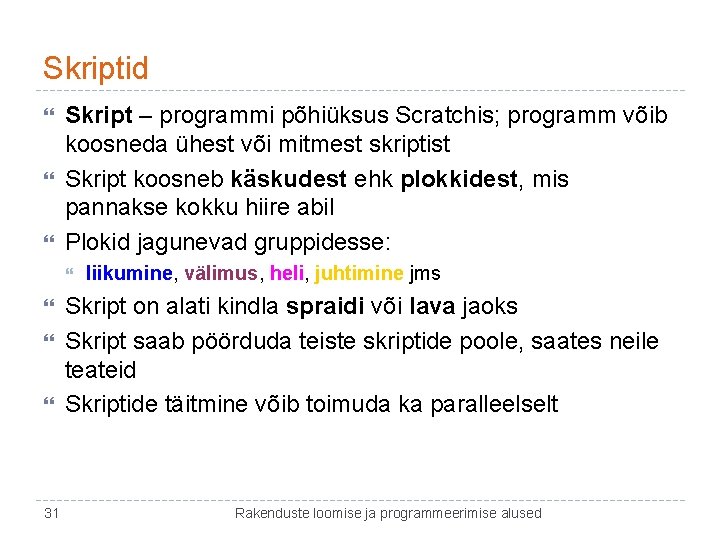 Skriptid

Skript – programmi põhiüksus Scratchis; programm võib koosneda ühest või mitmest skriptist

Skript koosneb käskudest ehk plokkidest, mis pannakse kokku hiire abil

Plokid jagunevad gruppidesse:

liikumine, välimus, heli, juhtimine jms

Skript on alati kindla spraidi või lava jaoks

Skript saab pöörduda teiste skriptide poole, saates neile teateid

Skriptide täitmine võib toimuda ka paralleelselt

31

Rakenduste loomise ja programmeerimise alused